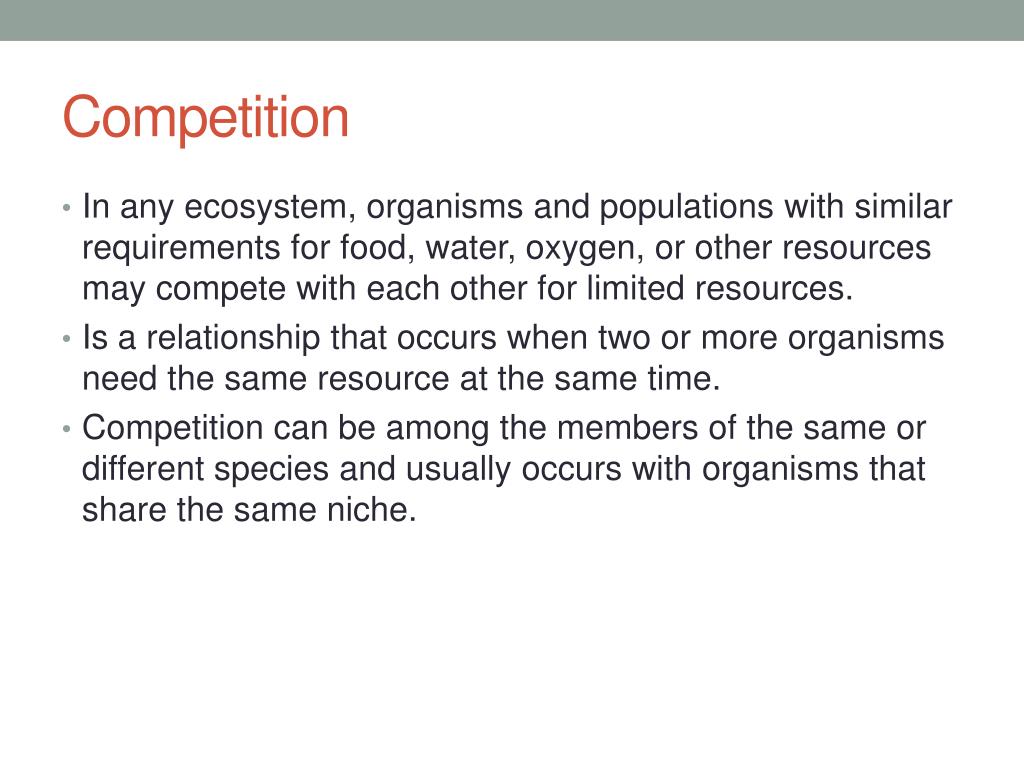 Competition

• In any ecosystem, organisms and populations with similar requirements for food, water, oxygen, or other resources may compete with each other for limited resources.
• Is a relationship that occurs when two or more organisms need the same resource at the same time.
• Competition can be among the members of the same or different species and usually occurs with organisms that share the same niche.